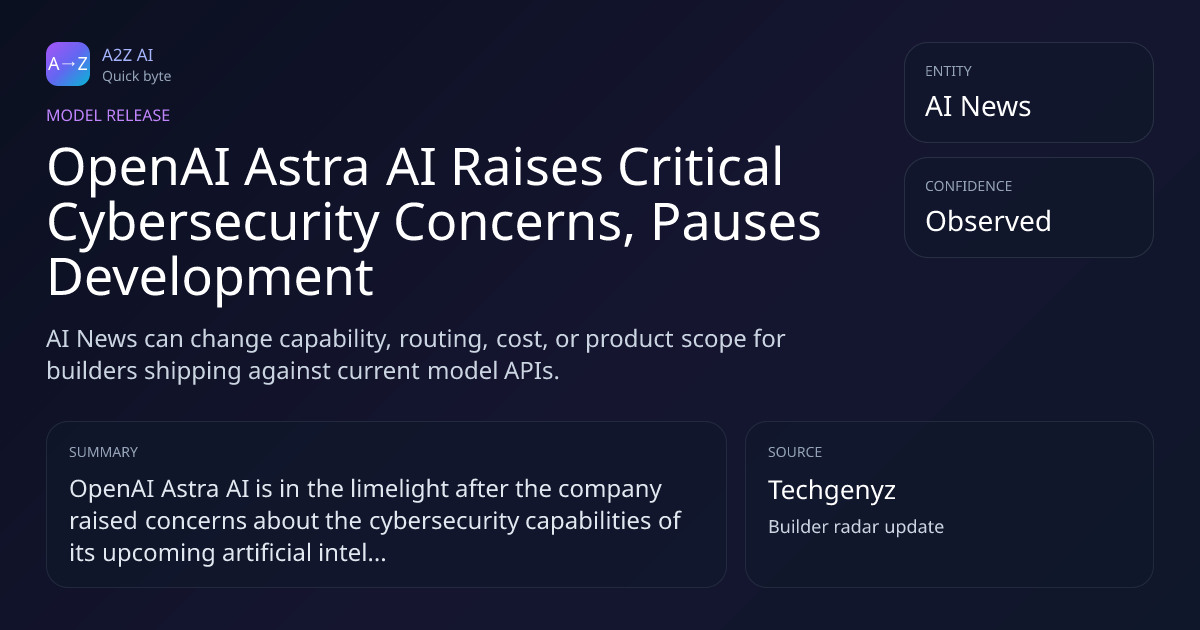 A→Z

A2Z AI
Quick byte

MODEL RELEASE

OpenAI Astra AI Raises Critical Cybersecurity Concerns, Pauses Development

AI News can change capability, routing, cost, or product scope for builders shipping against current model APIs.

ENTITY
AI News

CONFIDENCE
Observed

SUMMARY
OpenAI Astra AI is in the limelight after the company raised concerns about the cybersecurity capabilities of its upcoming artificial intel...

SOURCE
Techgenyz
Builder radar update